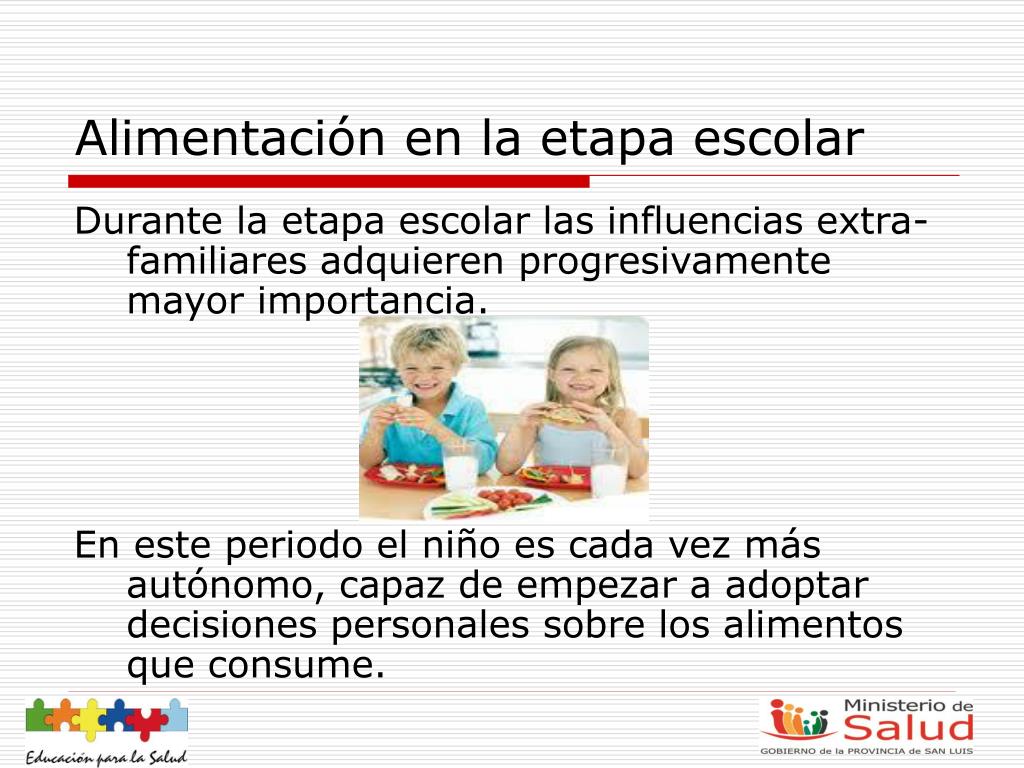 Alimentación en la etapa escolar

Durante la etapa escolar las influencias extra-familiares adquieren progresivamente mayor importancia.

En este periodo el niño es cada vez más autónomo, capaz de empezar a adoptar decisiones personales sobre los alimentos que consume.

Educación para la Salud

Ministerio de Salud
GOBIERNO de la PROVINCIA de SAN LUIS